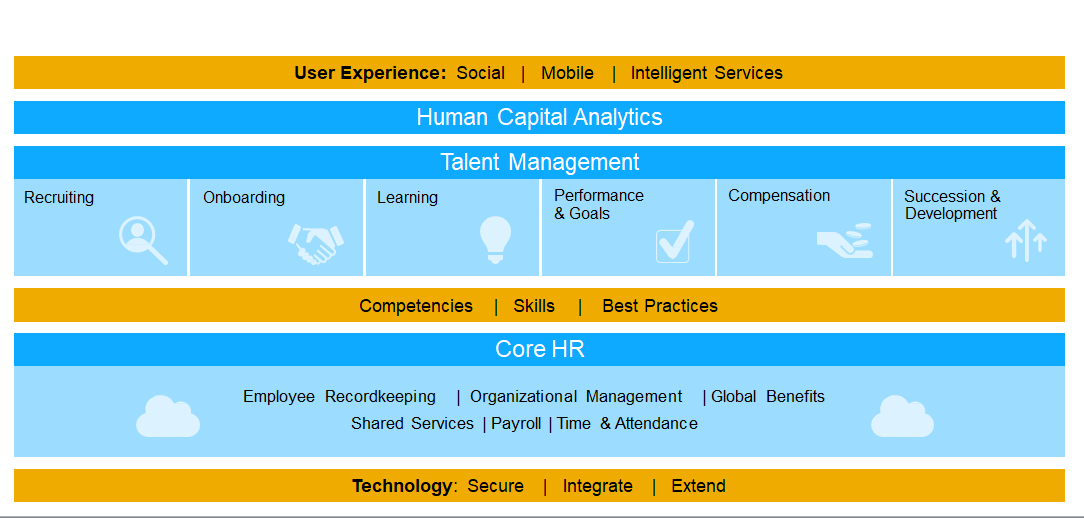 User Experience: Social | Mobile | Intelligent Services

Human Capital Analytics

Talent Management

Recruiting

Onboarding

Learning

Performance & Goals

Compensation

Succession & Development

Competencies | Skills | Best Practices

Core HR

Employee Recordkeeping | Organizational Management | Global Benefits
Shared Services | Payroll | Time & Attendance

Technology: Secure | Integrate | Extend